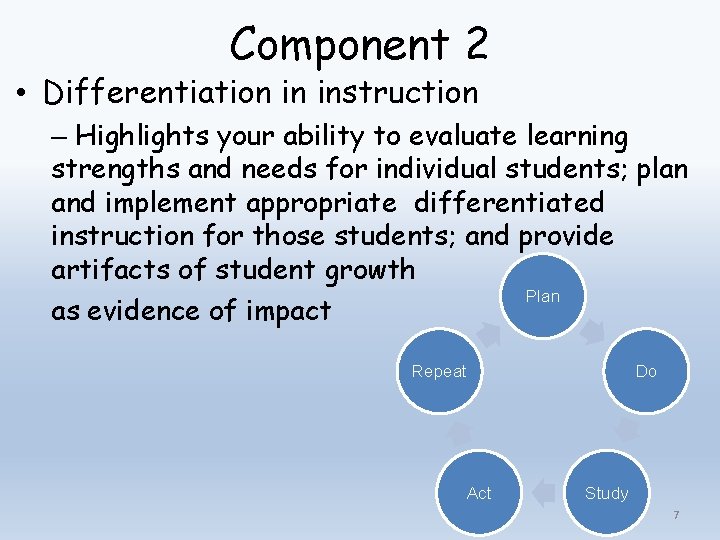 Component 2

• Differentiation in instruction

– Highlights your ability to evaluate learning strengths and needs for individual students; plan and implement appropriate differentiated instruction for those students; and provide artifacts of student growth

as evidence of impact

Plan

Do

Study

Act

Repeat

7